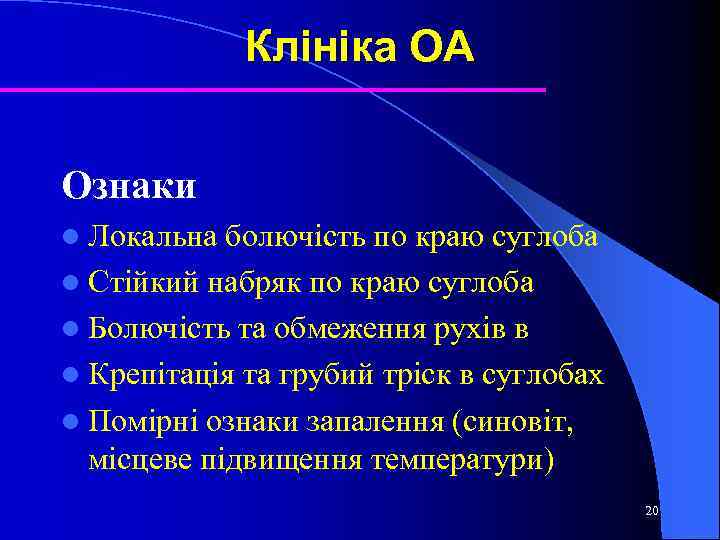 Клініка ОА

Ознаки

Локальна болючість по краю суглоба

Стійкий набряк по краю суглоба

Болючість та обмеження рухів в

Крепітація та грубий тріск в суглобах

Помірні ознаки запалення (синовіт, місцеве підвищення температури)

20